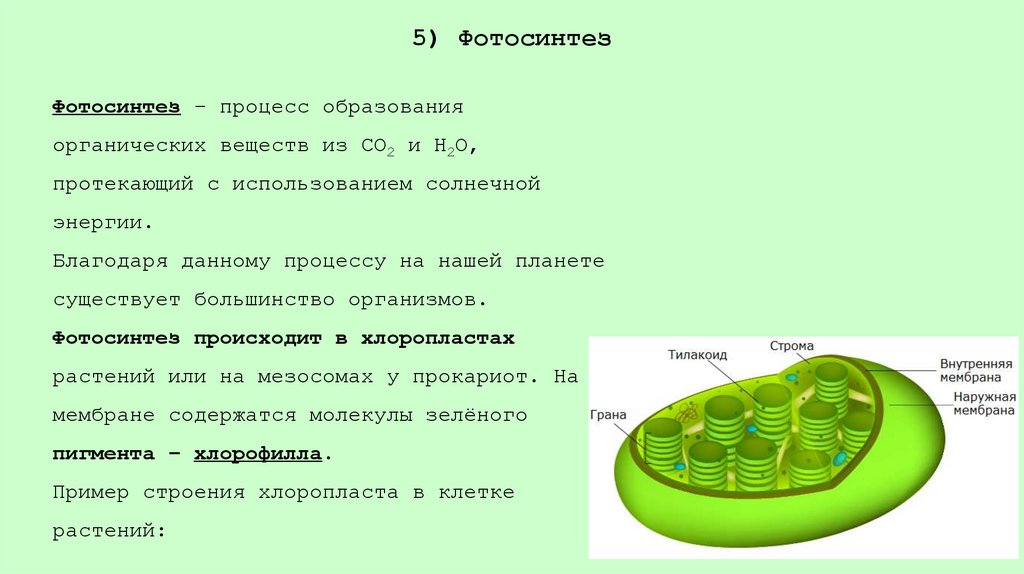 5) Фотосинтез

Фотосинтез – процесс образования органических веществ из $CO_2$ и $H_2O$, протекающий с использованием солнечной энергии.

Благодаря данному процессу на нашей планете существует большинство организмов.

Фотосинтез происходит в хлоропластах растений или на мезосомах у прокариот. На мембране содержатся молекулы зелёного пигмента – хлорофилла.

Пример строения хлоропласта в клетке растений:

Тилакоид
Строма
Внутренняя мембрана
Наружная мембрана
Грана